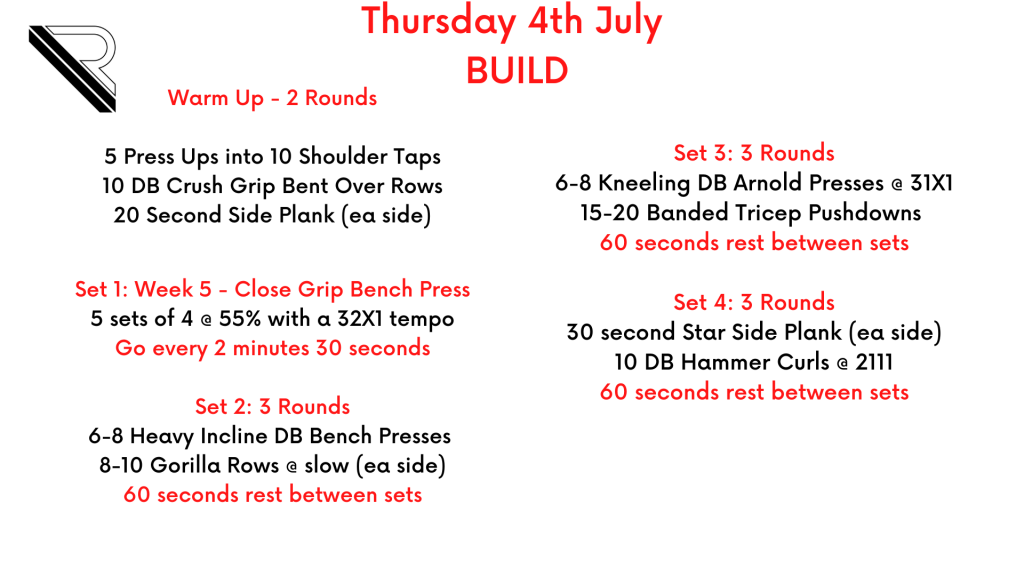 Thursday 4th July
BUILD

Warm Up - 2 Rounds

5 Press Ups into 10 Shoulder Taps
10 DB Crush Grip Bent Over Rows
20 Second Side Plank (ea side)

Set 1: Week 5 - Close Grip Bench Press
5 sets of 4 @ 55% with a 32X1 tempo
Go every 2 minutes 30 seconds

Set 2: 3 Rounds
6-8 Heavy Incline DB Bench Presses
8-10 Gorilla Rows @ slow (ea side)
60 seconds rest between sets

Set 3: 3 Rounds
6-8 Kneeling DB Arnold Presses @ 31X1
15-20 Banded Tricep Pushdowns
60 seconds rest between sets

Set 4: 3 Rounds
30 second Star Side Plank (ea side)
10 DB Hammer Curls @ 2111
60 seconds rest between sets